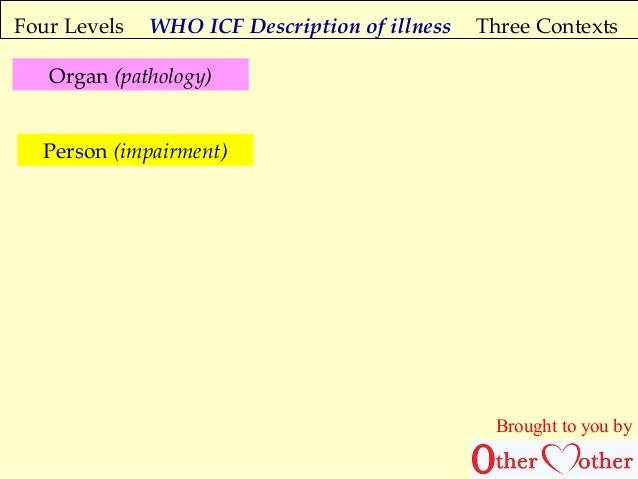 Four Levels WHO ICF Description of illness Three Contexts

Organ (pathology)

Person (impairment)

Brought to you by

Other Mother